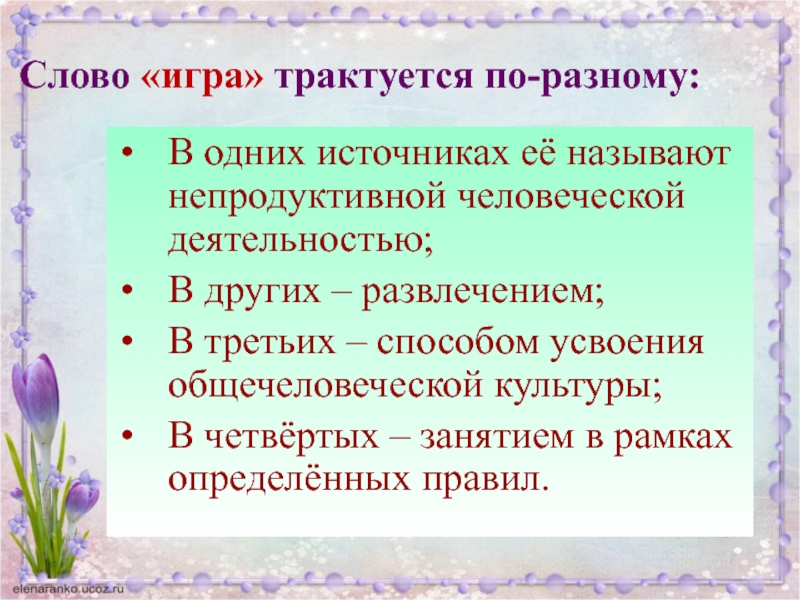 Слово «игра» трактуется по-разному:

• В одних источниках её называют непродуктивной человеческой деятельностью;
• В других – развлечением;
• В третьих – способом усвоения общечеловеческой культуры;
• В четвёртых – занятием в рамках определённых правил.

elenaranko.ucoz.ru